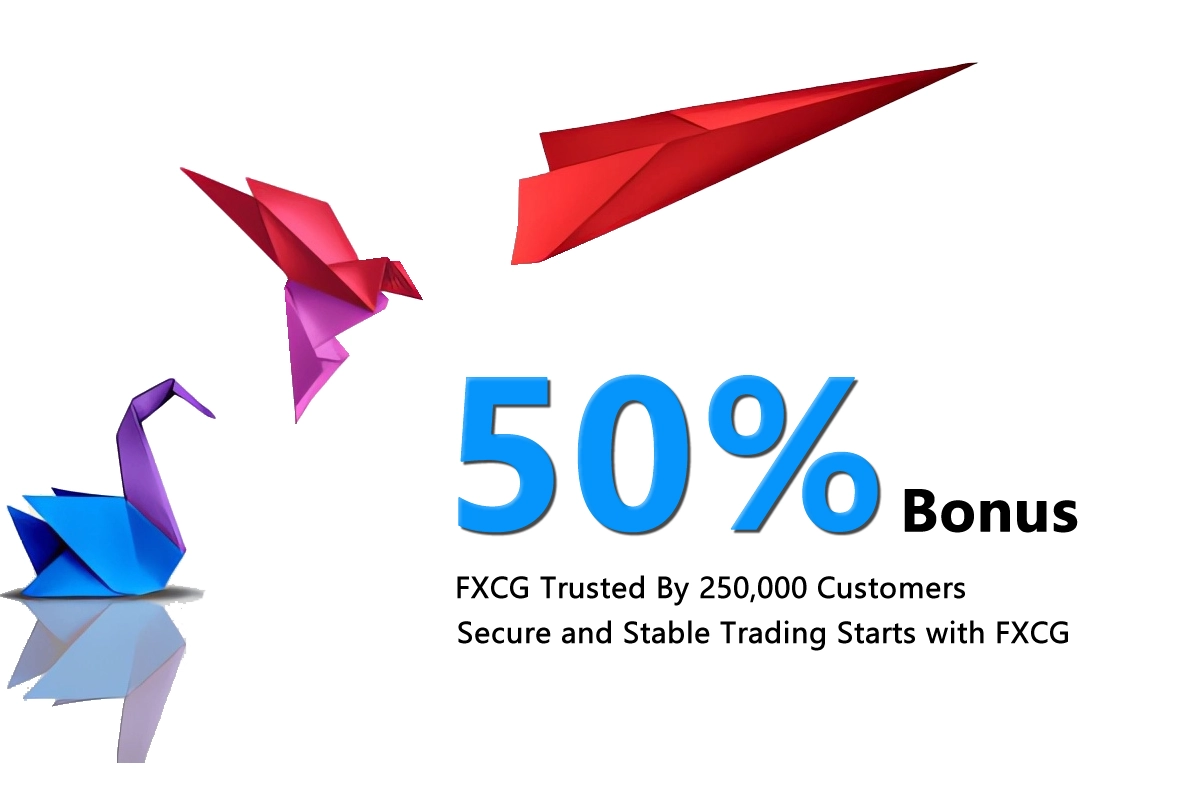 50% Bonus

FXCG Trusted By 250,000 Customers
Secure and Stable Trading Starts with FXCG